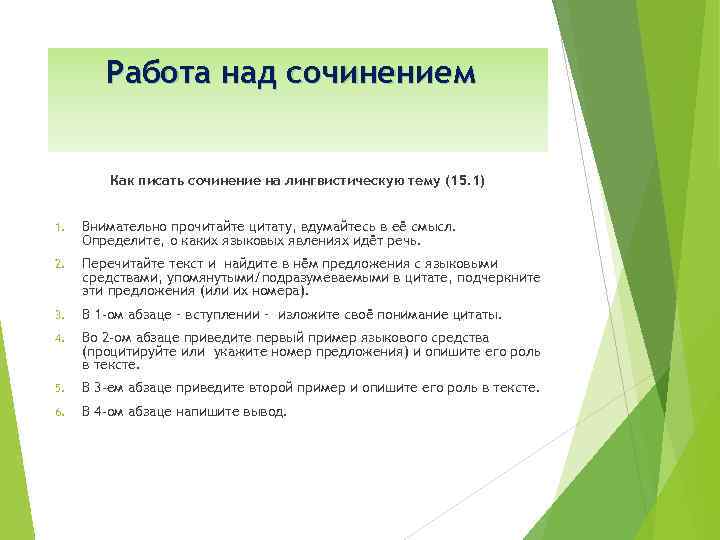 Работа над сочинением

Как писать сочинение на лингвистическую тему (15.1)

1. Внимательно прочитайте цитату, вдумайтесь в её смысл. Определите, о каких языковых явлениях идёт речь.

2. Перечитайте текст и найдите в нём предложения с языковыми средствами, упомянутыми/подразумеваемыми в цитате, подчеркните эти предложения (или их номера).

3. В 1-ом абзаце - вступлении - изложите своё понимание цитаты.

4. Во 2-ом абзаце приведите первый пример языкового средства (процитируйте или укажите номер предложения) и опишите его роль в тексте.

5. В 3-ем абзаце приведите второй пример и опишите его роль в тексте.

6. В 4-ом абзаце напишите вывод.